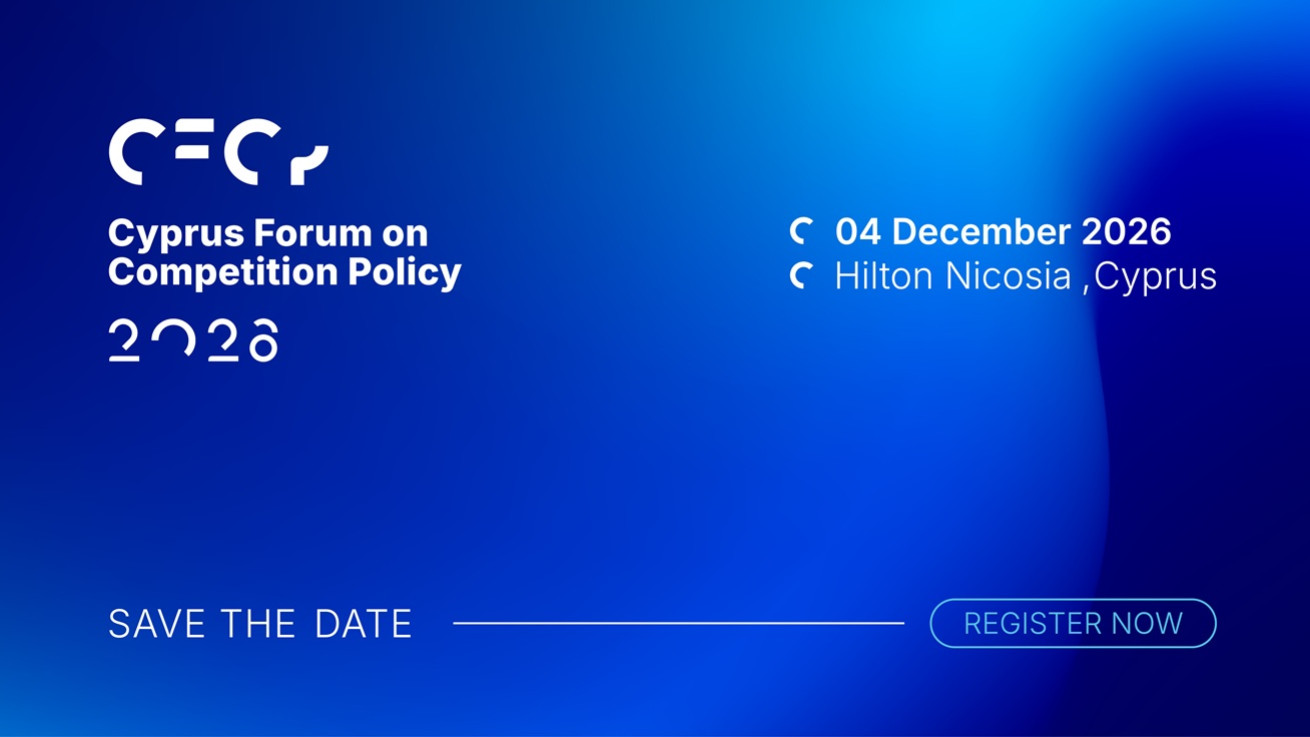 CFCP

Cyprus Forum on Competition Policy

2026

04 December 2026
Hilton Nicosia ,Cyprus

SAVE THE DATE

REGISTER NOW